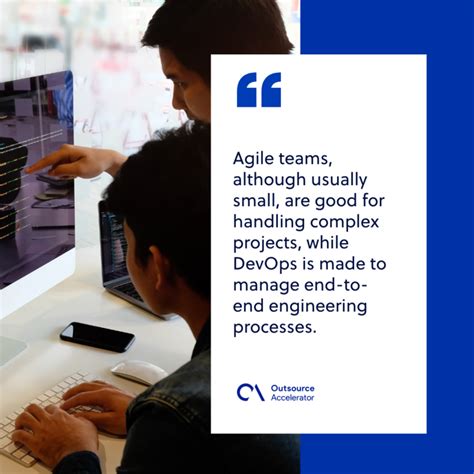 “

Agile teams, although usually small, are good for handling complex projects, while DevOps is made to manage end-to-end engineering processes.

Outsource Accelerator